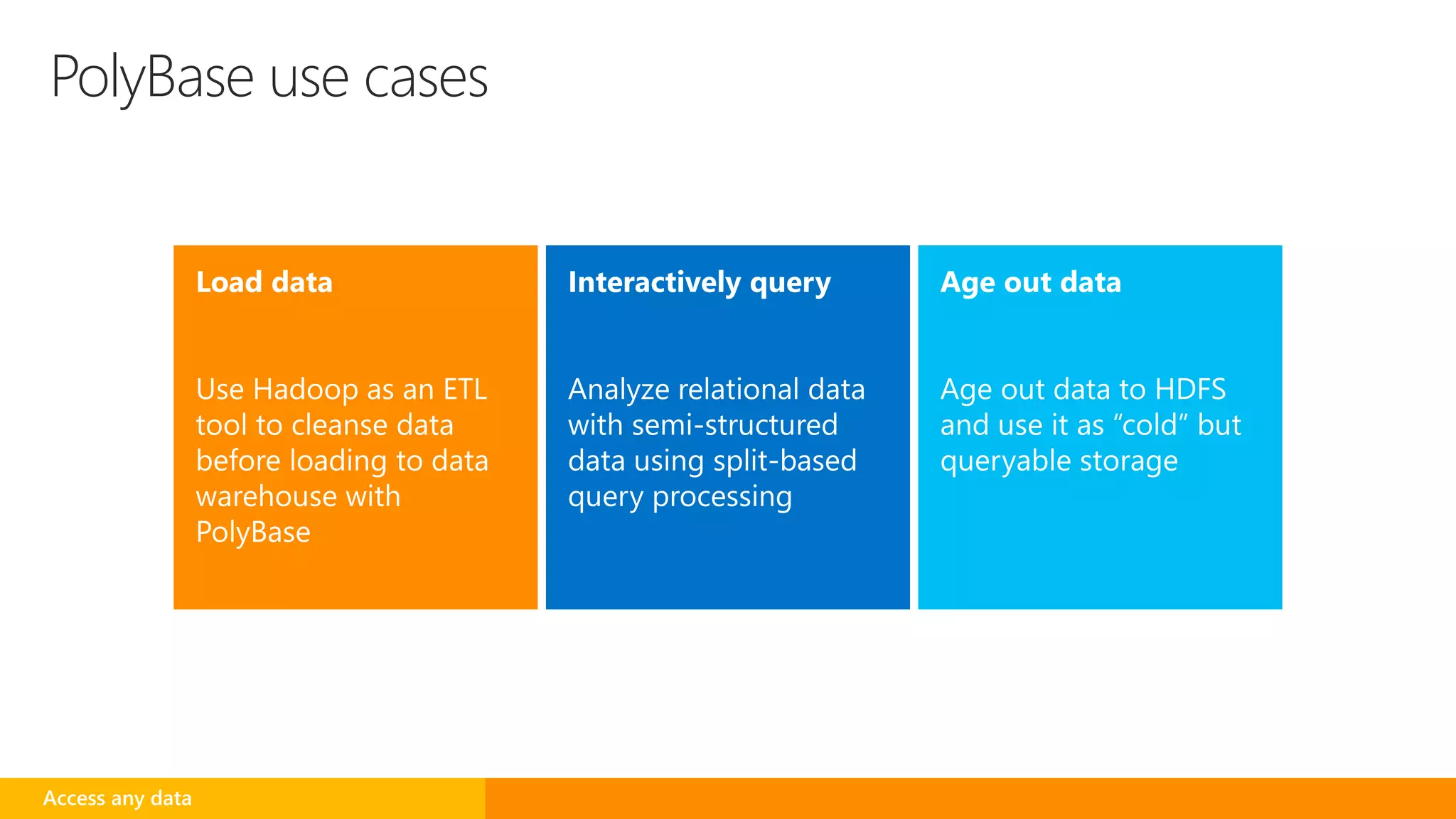 PolyBase use cases

Load data

Use Hadoop as an ETL tool to cleanse data before loading to data warehouse with PolyBase

Interactively query

Analyze relational data with semi-structured data using split-based query processing

Age out data

Age out data to HDFS and use it as “cold” but queryable storage

Access any data